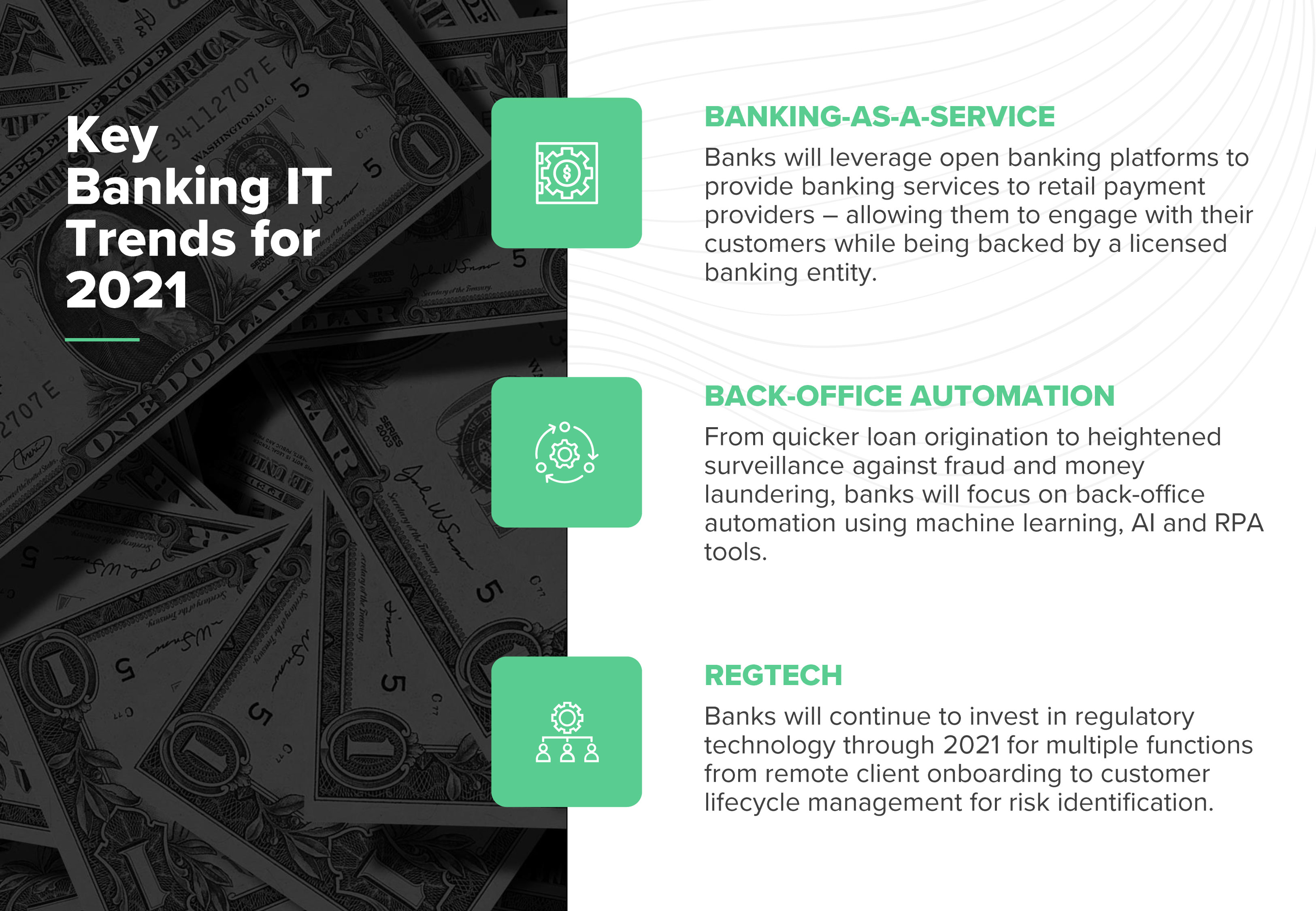 Key Banking IT Trends for 2021

BANKING-AS-A-SERVICE

Banks will leverage open banking platforms to provide banking services to retail payment providers – allowing them to engage with their customers while being backed by a licensed banking entity.

BACK-OFFICE AUTOMATION

From quicker loan origination to heightened surveillance against fraud and money laundering, banks will focus on back-office automation using machine learning, AI and RPA tools.

REGTECH

Banks will continue to invest in regulatory technology through 2021 for multiple functions from remote client onboarding to customer lifecycle management for risk identification.